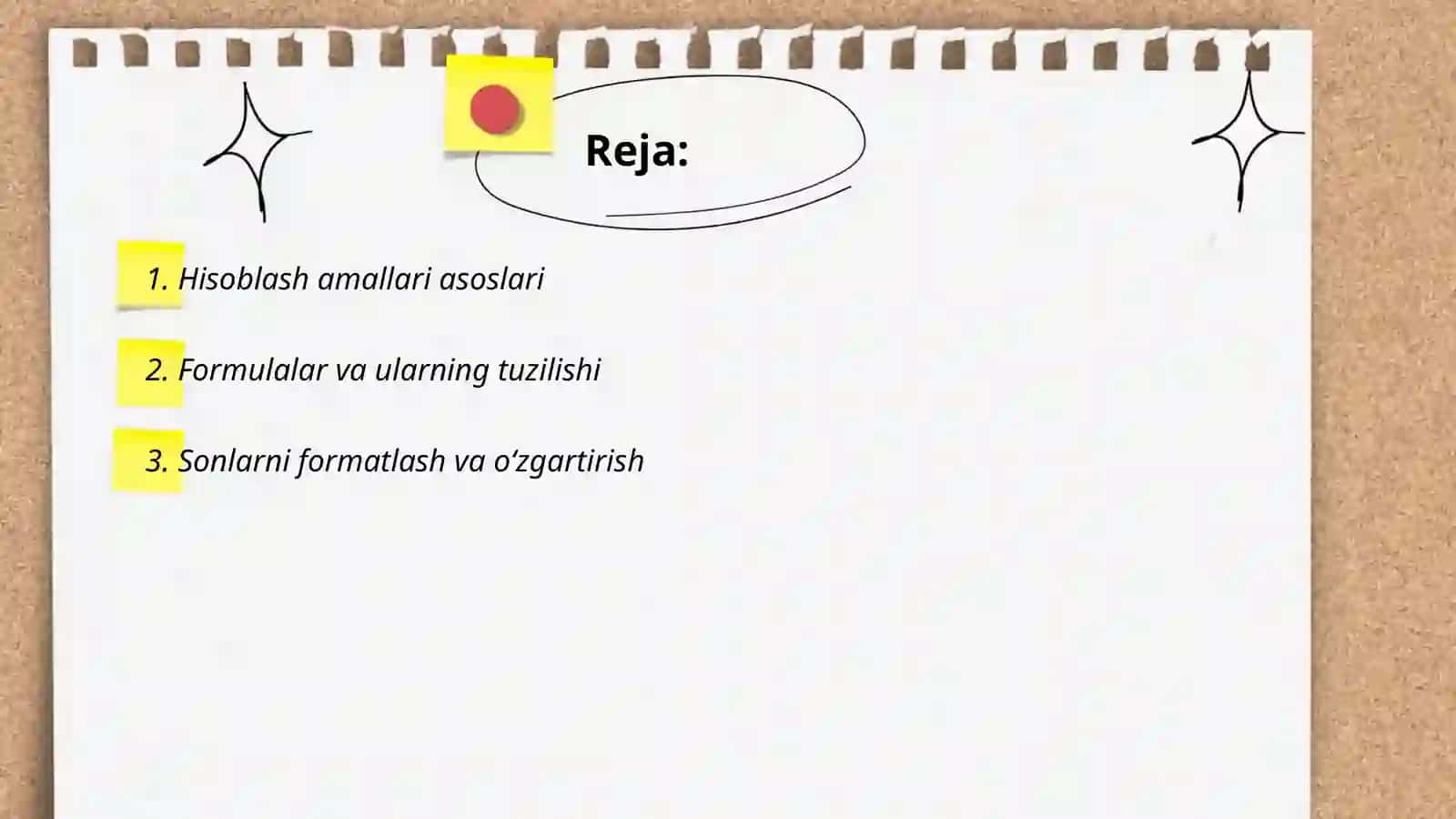 Reja:

1. Hisoblash amallari asoslari

2. Formulalar va ularning tuzilishi

3. Sonlarni formatlash va o‘zgartirish